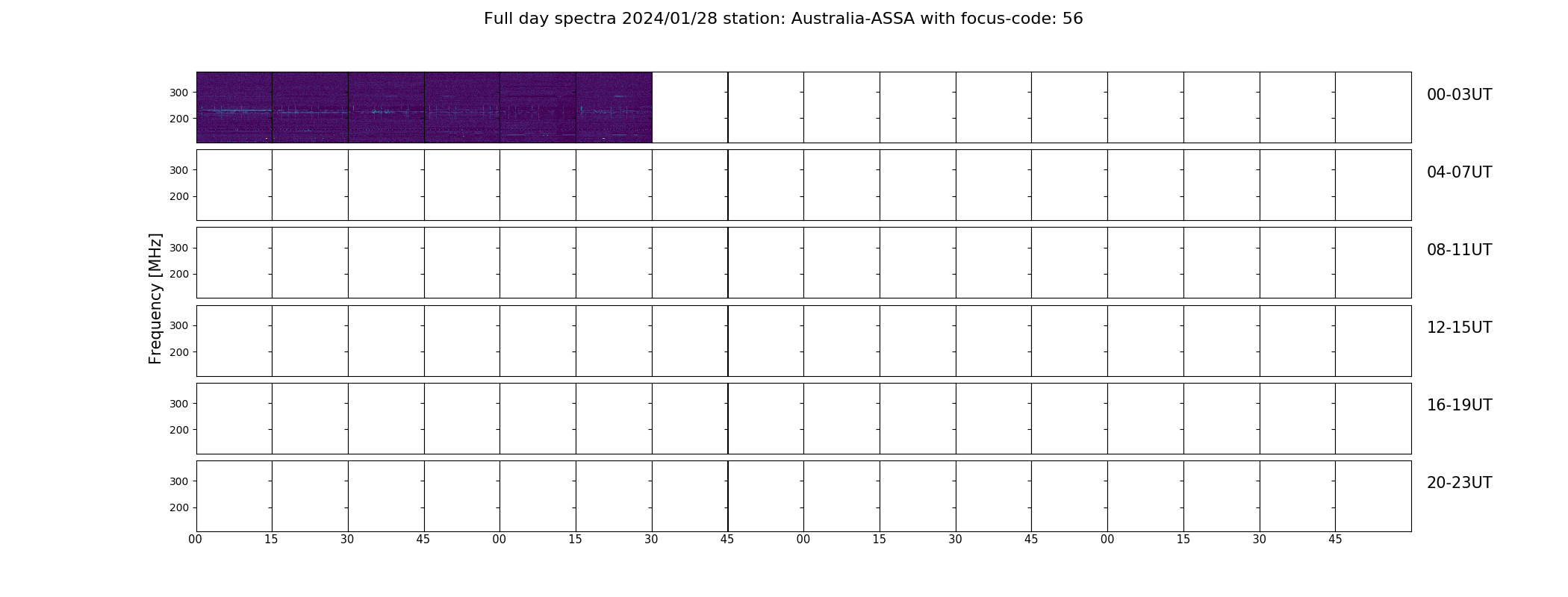 Full day spectra 2024/01/28 station: Australia-ASSA with focus-code: 56

Frequency [MHz]

300
200
00-03UT

300
200
04-07UT

300
200
08-11UT

300
200
12-15UT

300
200
16-19UT

300
200
20-23UT

00 15 30 45 00 15 30 45 00 15 30 45 00 15 30 45